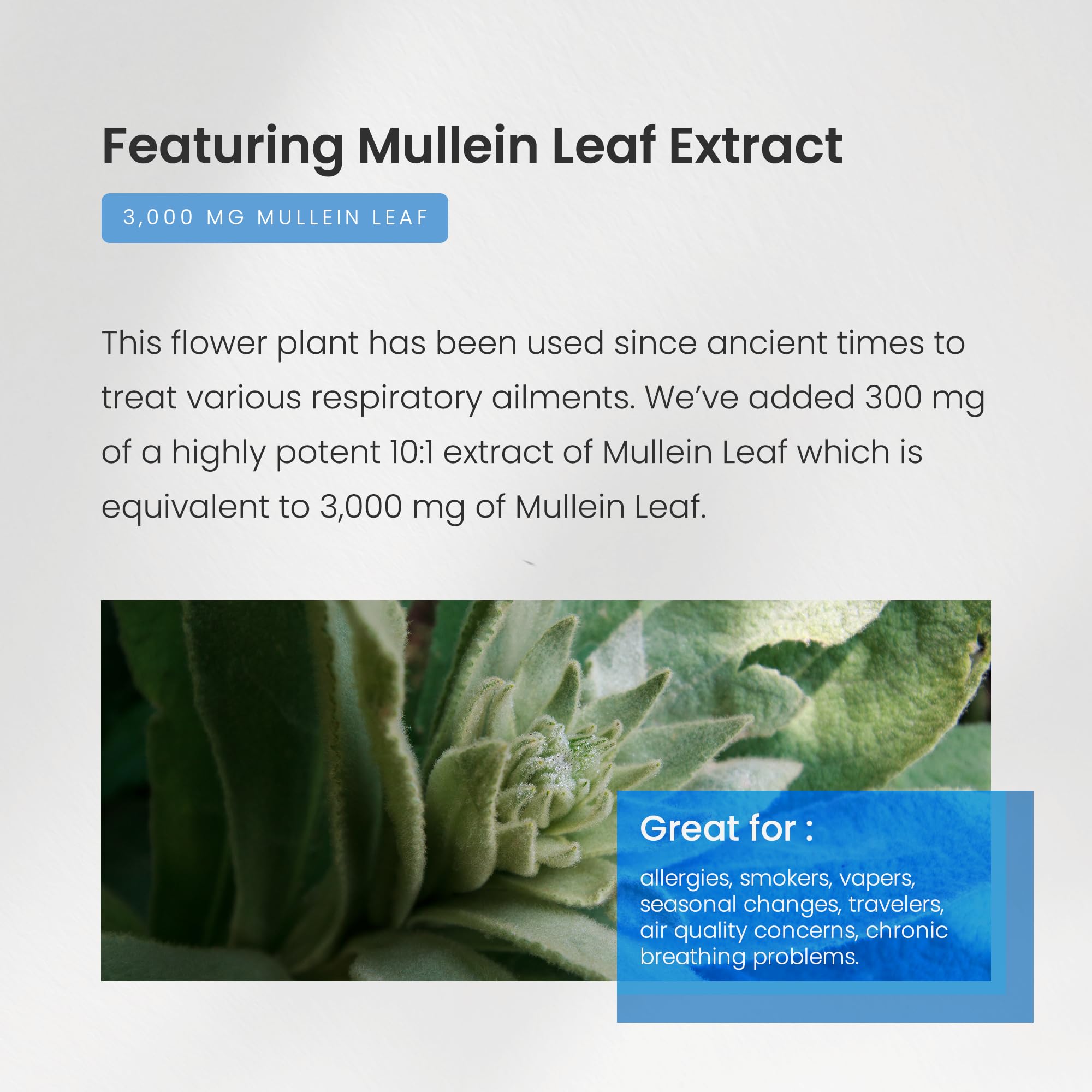 Featuring Mullein Leaf Extract

3,000 MG MULLEIN LEAF

This flower plant has been used since ancient times to treat various respiratory ailments. We've added 300 mg of a highly potent 10:1 extract of Mullein Leaf which is equivalent to 3,000 mg of Mullein Leaf.

Great for :

allergies, smokers, vapers, seasonal changes, travelers, air quality concerns, chronic breathing problems.